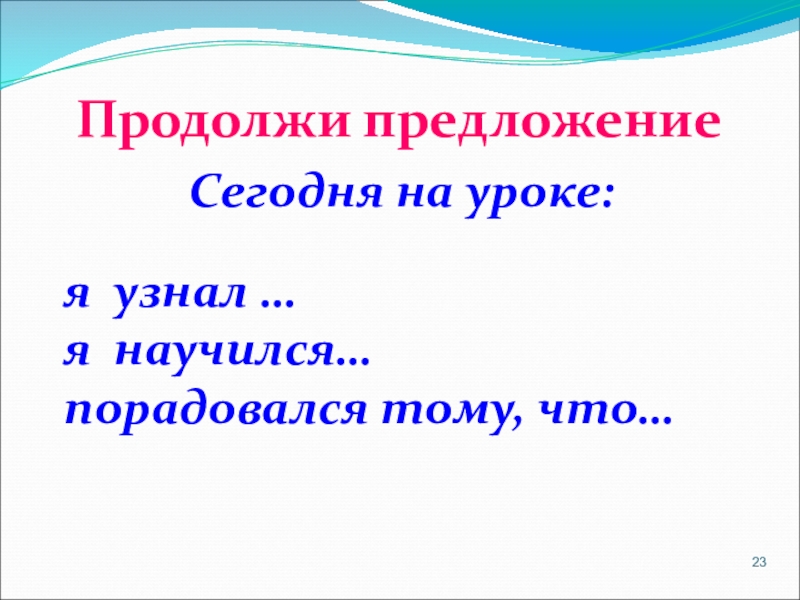 Продолжи предложение

Сегодня на уроке:

я узнал …
я научился…
порадовался тому, что…

23